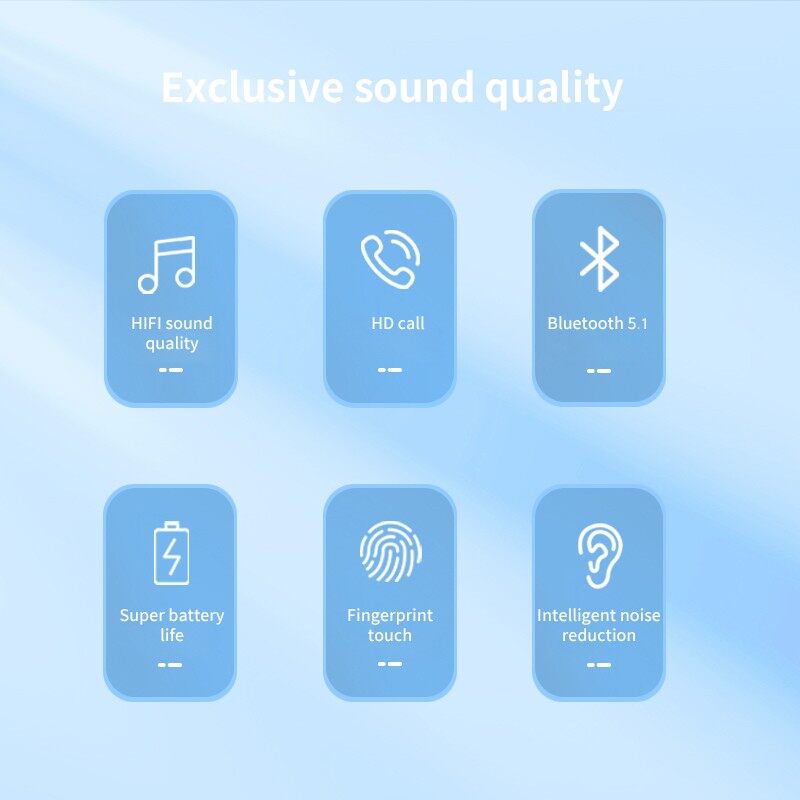 Exclusive sound quality

HIFI sound quality

HD call

Bluetooth 5.1

Super battery life

Fingerprint touch

Intelligent noise reduction